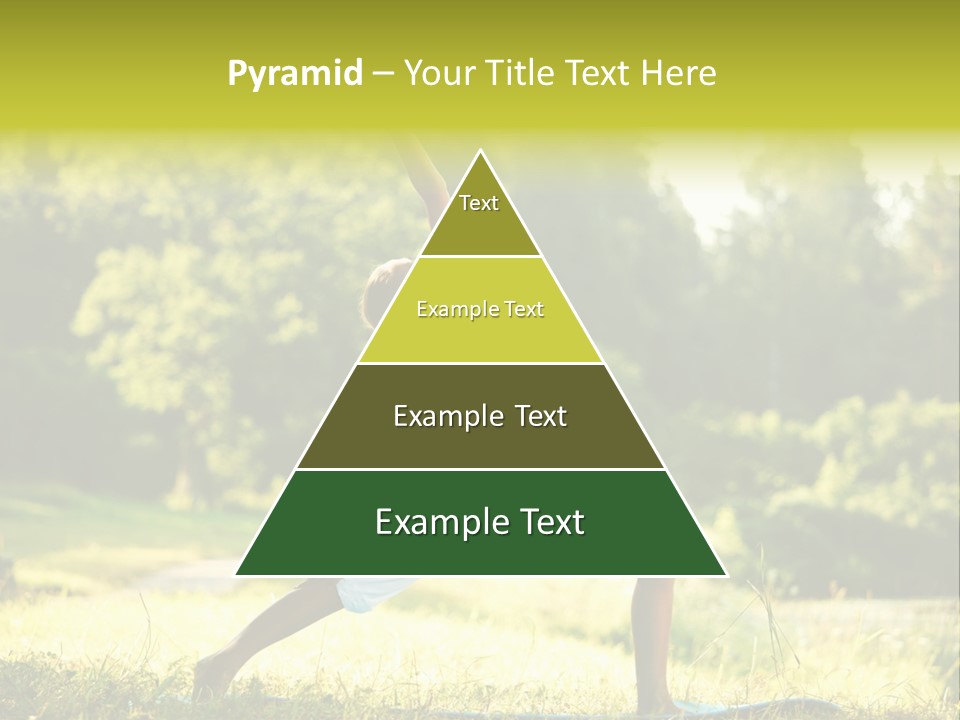 Pyramid – Your Title Text Here

Text

Example Text

Example Text

Example Text